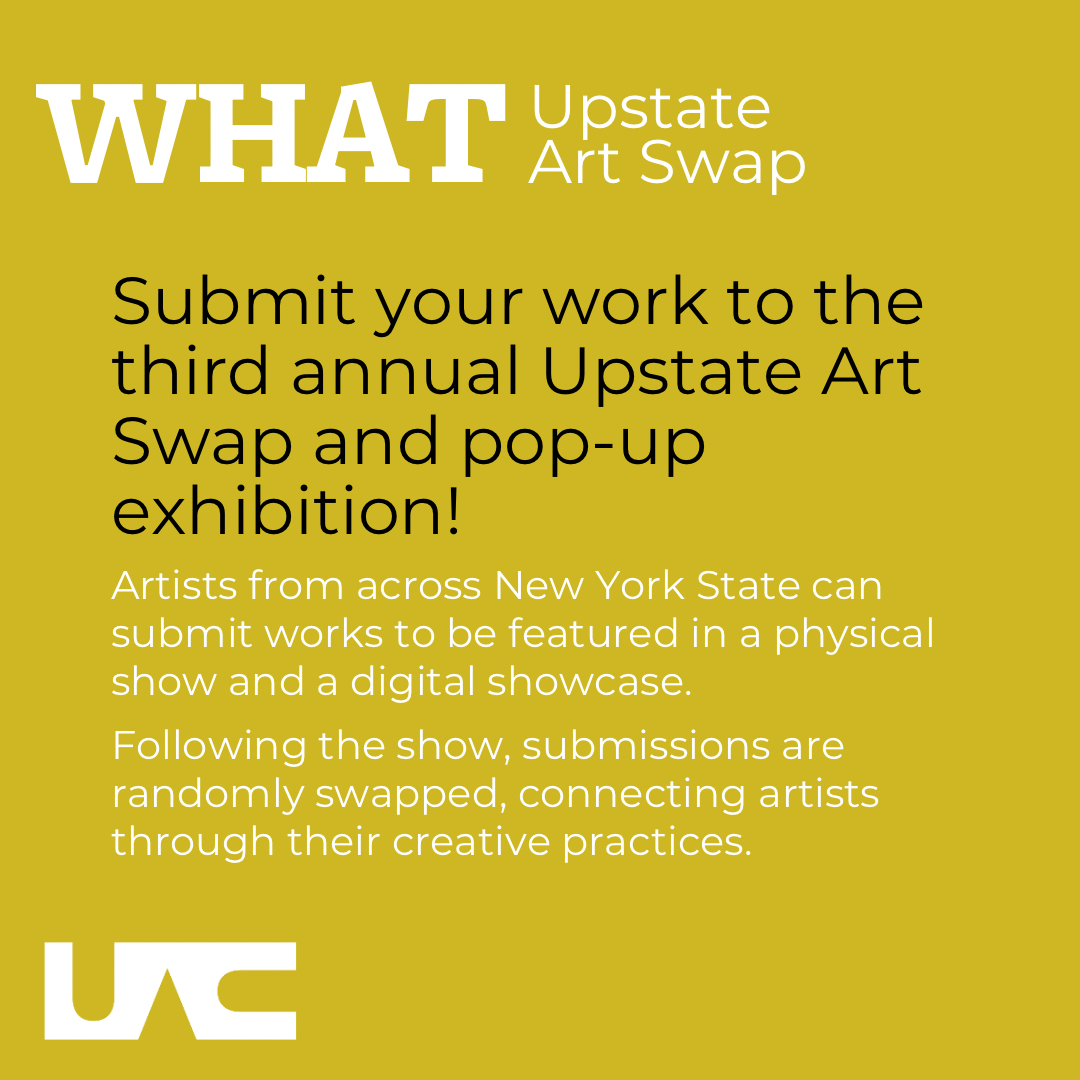 WHAT Upstate Art Swap

Submit your work to the third annual Upstate Art Swap and pop-up exhibition!

Artists from across New York State can submit works to be featured in a physical show and a digital showcase.

Following the show, submissions are randomly swapped, connecting artists through their creative practices.

UAC